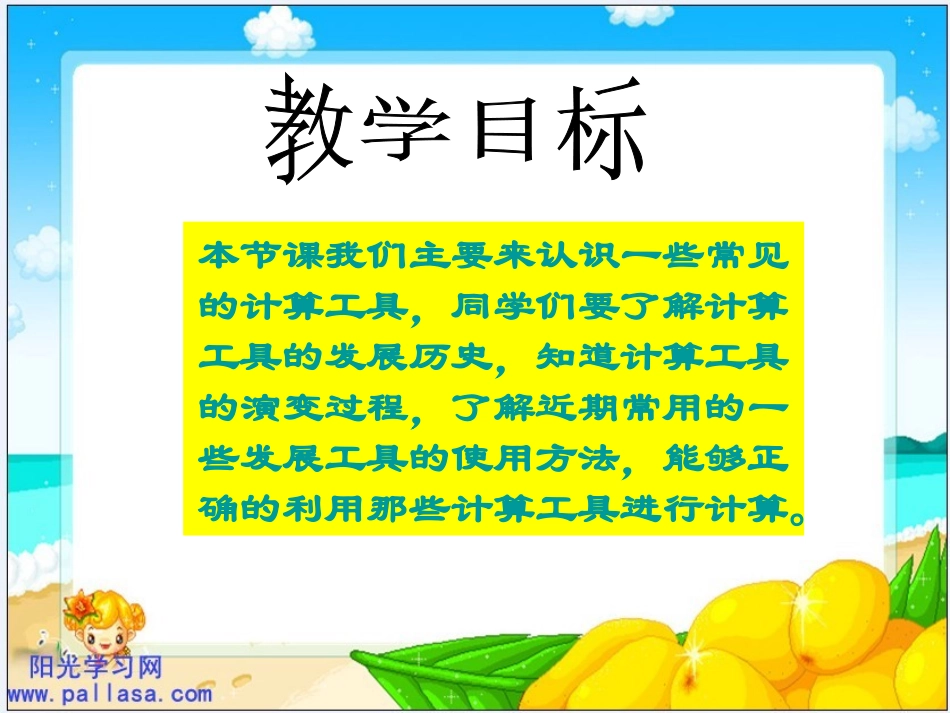 教学目标

本节课我们主要来认识一些常见的计算工具，同学们要了解计算工具的发展历史，知道计算工具的演变过程，了解近期常用的一些发展工具的使用方法，能够正确的利用那些计算工具进行计算。

阳光学习网
www.pallasa.com